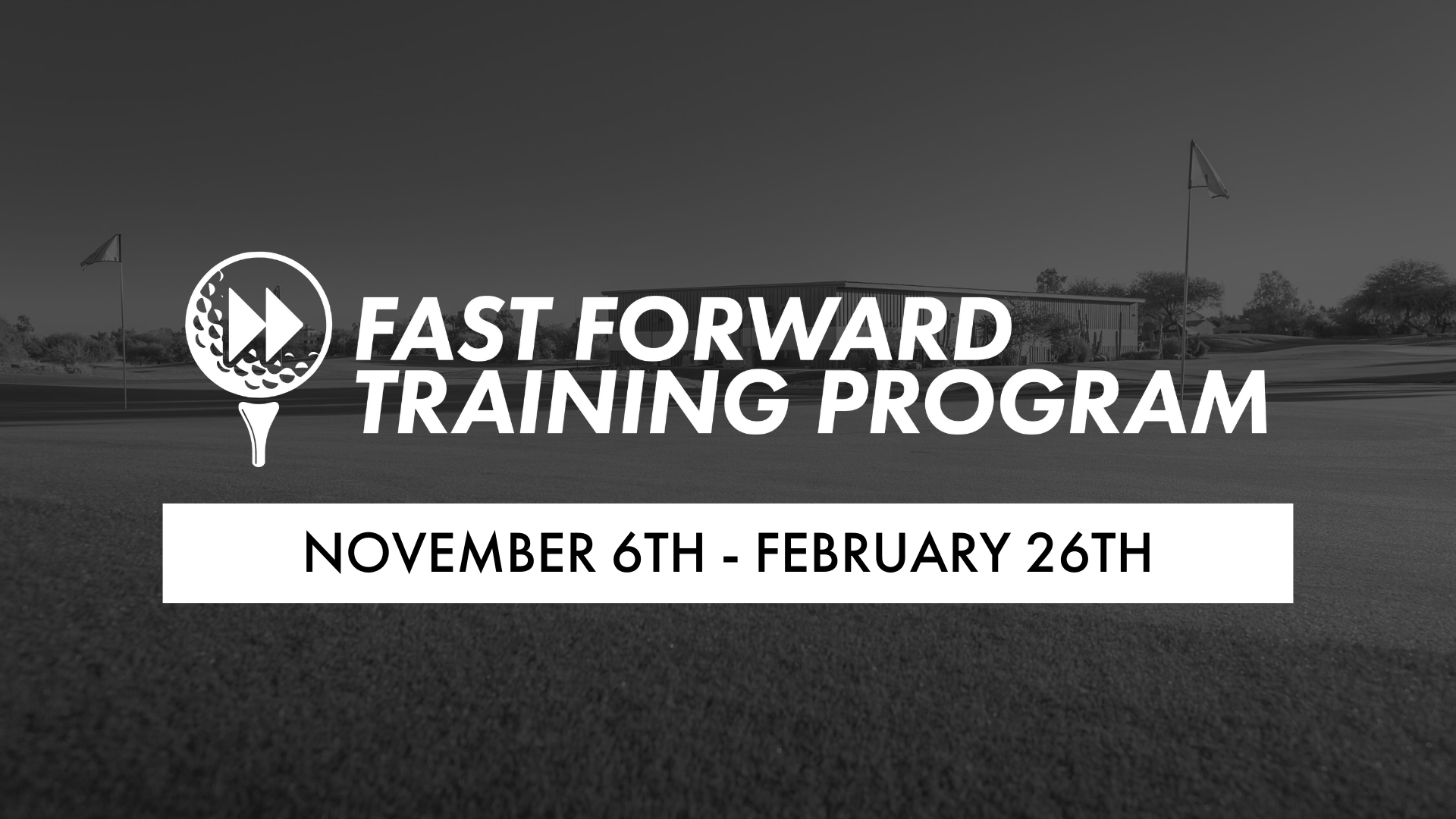 FAST FORWARD
TRAINING PROGRAM

NOVEMBER 6TH - FEBRUARY 26TH